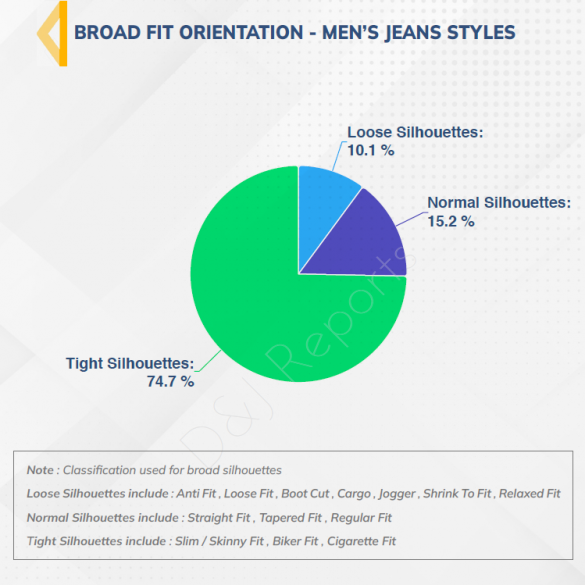 BROAD FIT ORIENTATION - MEN'S JEANS STYLES

Loose Silhouettes: 10.1 %

Normal Silhouettes: 15.2 %

Tight Silhouettes: 74.7 %

D&J Reports

Note : Classification used for broad silhouettes

Loose Silhouettes include : Anti Fit , Loose Fit , Boot Cut , Cargo , Jogger , Shrink To Fit , Relaxed Fit

Normal Silhouettes include : Straight Fit , Tapered Fit , Regular Fit

Tight Silhouettes include : Slim / Skinny Fit , Biker Fit , Cigarette Fit